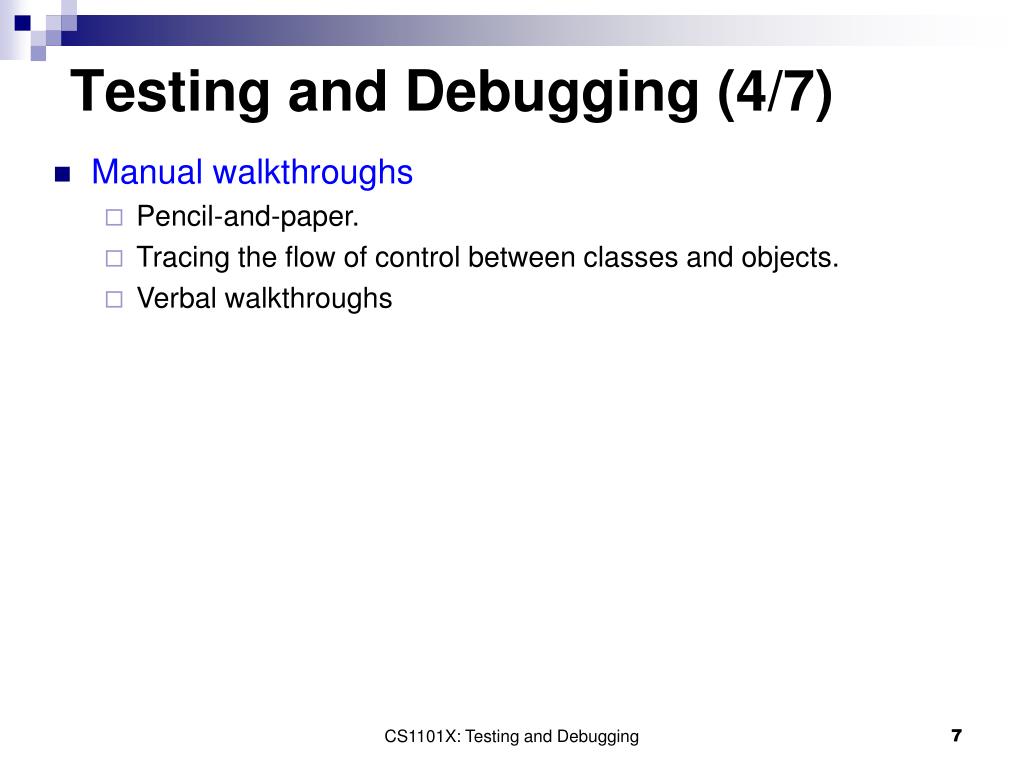 Testing and Debugging (4/7)

Manual walkthroughs

Pencil-and-paper.

Tracing the flow of control between classes and objects.

Verbal walkthroughs

CS1101X: Testing and Debugging

7